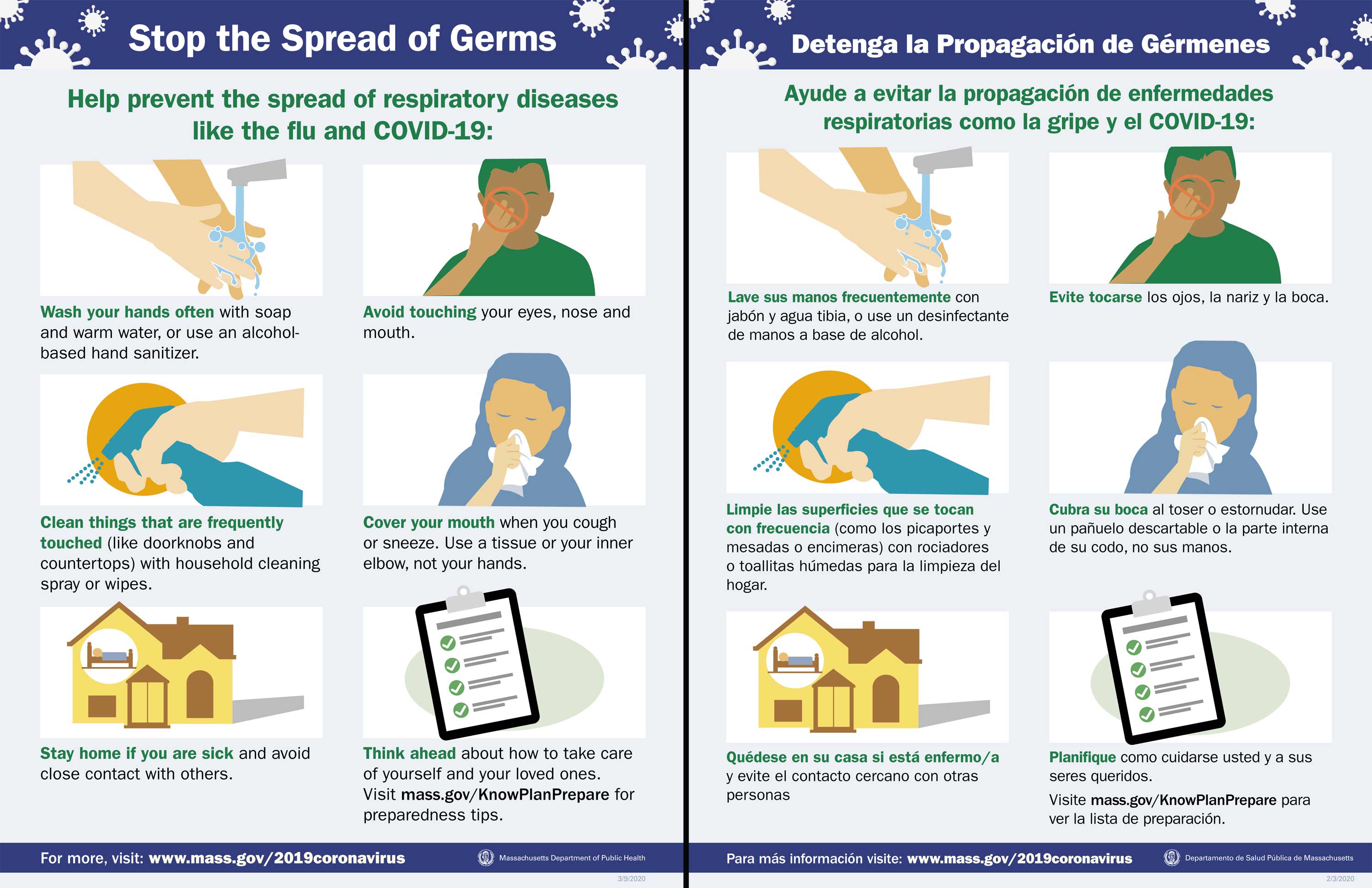 Stop the Spread of Germs

Help prevent the spread of respiratory diseases like the flu and COVID-19:

Wash your hands often with soap and warm water, or use an alcohol-based hand sanitizer.

Avoid touching your eyes, nose and mouth.

Clean things that are frequently touched (like doorknobs and countertops) with household cleaning spray or wipes.

Cover your mouth when you cough or sneeze. Use a tissue or your inner elbow, not your hands.

Stay home if you are sick and avoid close contact with others.

Think ahead about how to take care of yourself and your loved ones. Visit mass.gov/KnowPlanPrepare for preparedness tips.

For more, visit: www.mass.gov/2019coronavirus

Massachusetts Department of Public Health

3/9/2020

Detenga la Propagación de Gérmenes

Ayude a evitar la propagación de enfermedades respiratorias como la gripe y el COVID-19:

Lave sus manos frecuentemente con jabón y agua tibia, o use un desinfectante de manos a base de alcohol.

Evite tocarse los ojos, la nariz y la boca.

Limpie las superficies que se tocan con frecuencia (como los picaportes y mesadas o encimeras) con rociadores o toallitas húmedas para la limpieza del hogar.

Cubra su boca al toser o estornudar. Use un pañuelo descartable o la parte interna de su codo, no sus manos.

Quédese en su casa si está enfermo/a y evite el contacto cercano con otras personas

Planifique como cuidarse usted y a sus seres queridos.

Visite mass.gov/KnowPlanPrepare para ver la lista de preparación.

Para más información visite: www.mass.gov/2019coronavirus

Departamento de Salud Pública de Massachusetts

2/3/2020